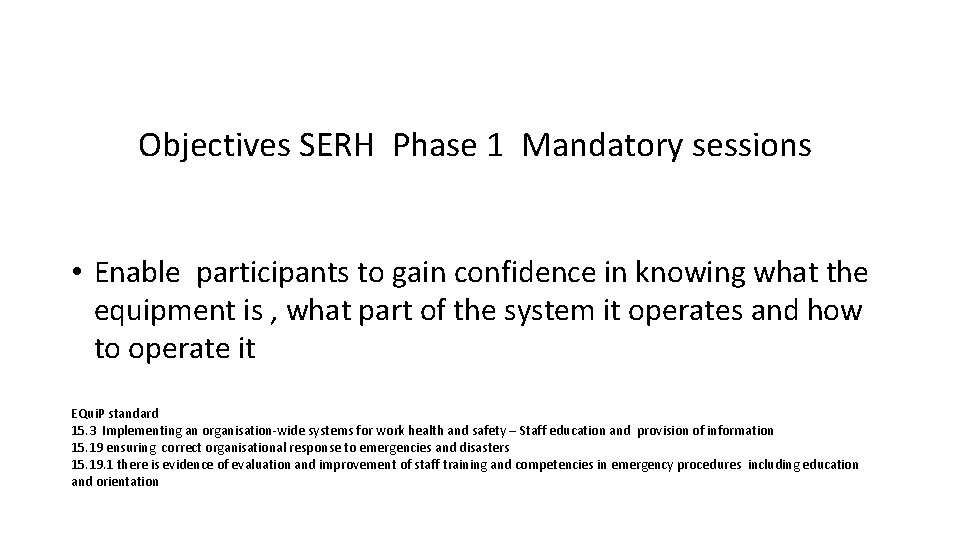 Objectives SERH Phase 1 Mandatory sessions

• Enable participants to gain confidence in knowing what the equipment is , what part of the system it operates and how to operate it

EQuiP standard
15.3 Implementing an organisation-wide systems for work health and safety – Staff education and provision of information
15.19 ensuring correct organisational response to emergencies and disasters
15.19.1 there is evidence of evaluation and improvement of staff training and competencies in emergency procedures including education and orientation